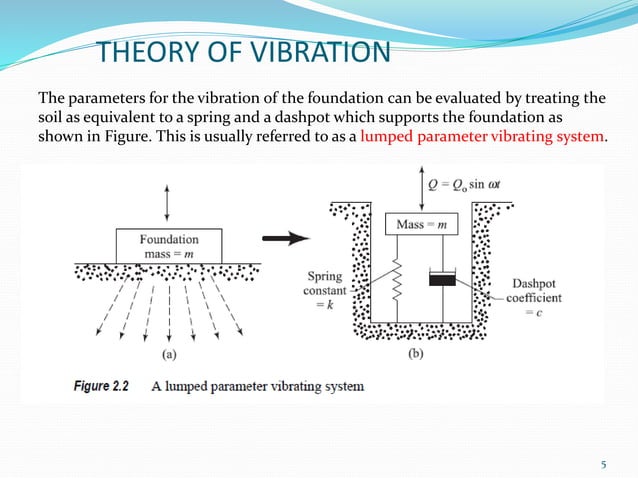 THEORY OF VIBRATION

The parameters for the vibration of the foundation can be evaluated by treating the soil as equivalent to a spring and a dashpot which supports the foundation as shown in Figure. This is usually referred to as a lumped parameter vibrating system.

Foundation mass = $m$

(a)

$Q = Q_o \sin \omega t$

Mass = $m$

Spring constant = $k$

Dashpot coefficient = $c$

(b)

Figure 2.2 A lumped parameter vibrating system

5